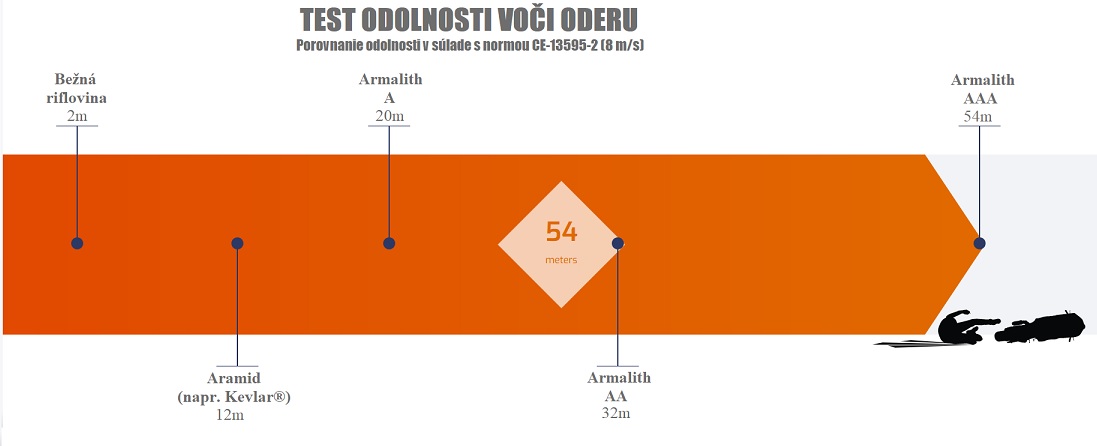 TEST ODOLNOSTI VOČI ODERU
Porovnanie odolnosti v súlade s normou CE-13595-2 (8 m/s)

Bežná riflovina
2m

Armalith A
20m

Armalith AAA
54m

54
meters

Aramid (napr. Kevlar®)
12m

Armalith AA
32m